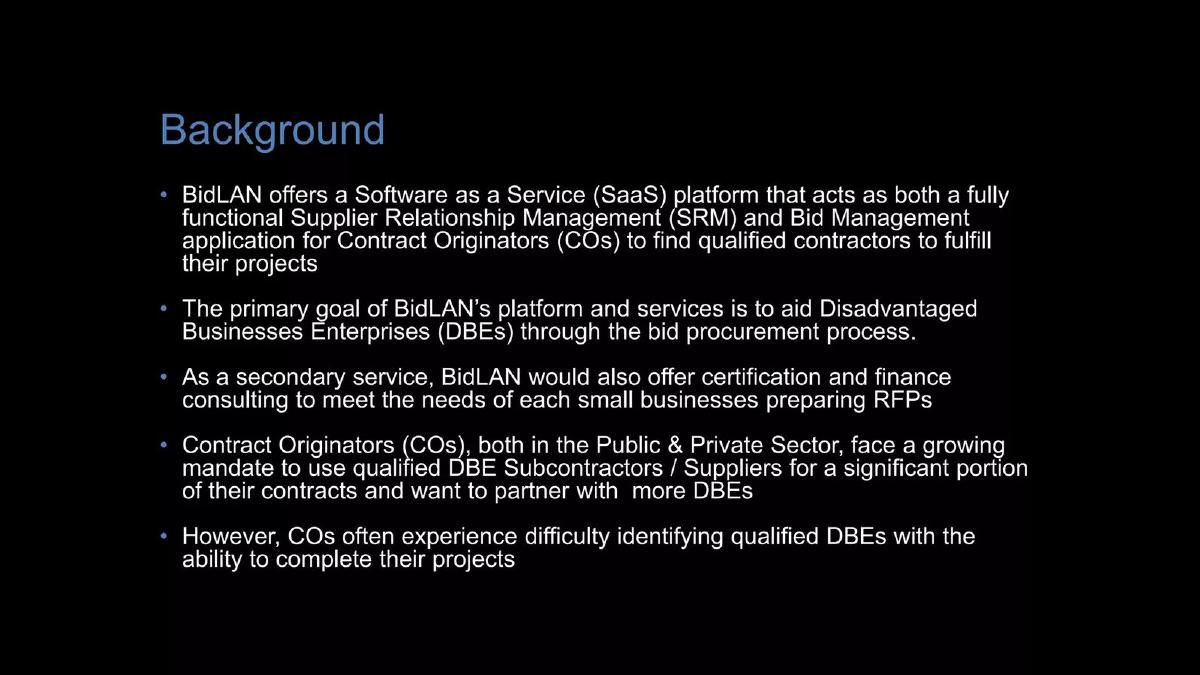 Background

• BidLAN offers a Software as a Service (SaaS) platform that acts as both a fully functional Supplier Relationship Management (SRM) and Bid Management application for Contract Originators (COs) to find qualified contractors to fulfill their projects

• The primary goal of BidLAN's platform and services is to aid Disadvantaged Businesses Enterprises (DBEs) through the bid procurement process.

• As a secondary service, BidLAN would also offer certification and finance consulting to meet the needs of each small businesses preparing RFPs

• Contract Originators (COs), both in the Public & Private Sector, face a growing mandate to use qualified DBE Subcontractors / Suppliers for a significant portion of their contracts and want to partner with more DBEs

• However, COs often experience difficulty identifying qualified DBEs with the ability to complete their projects